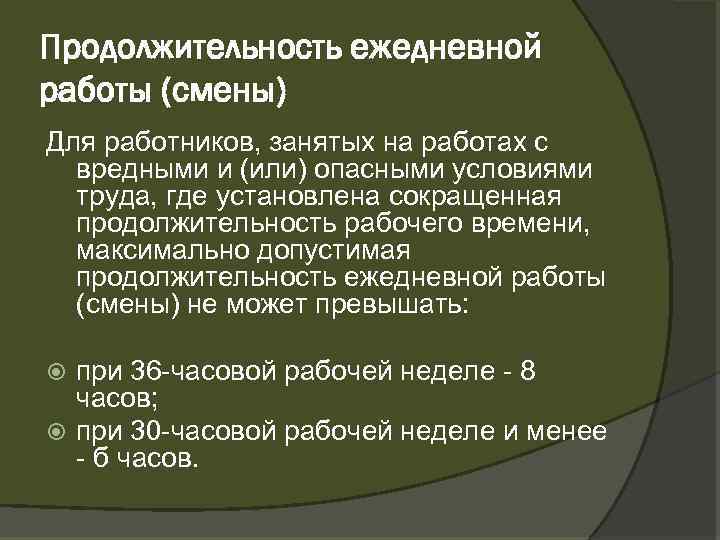 Продолжительность ежедневной работы (смены)

Для работников, занятых на работах с вредными и (или) опасными условиями труда, где установлена сокращенная продолжительность рабочего времени, максимально допустимая продолжительность ежедневной работы (смены) не может превышать:

при 36-часовой рабочей неделе - 8 часов;
при 30-часовой рабочей неделе и менее - 6 часов.